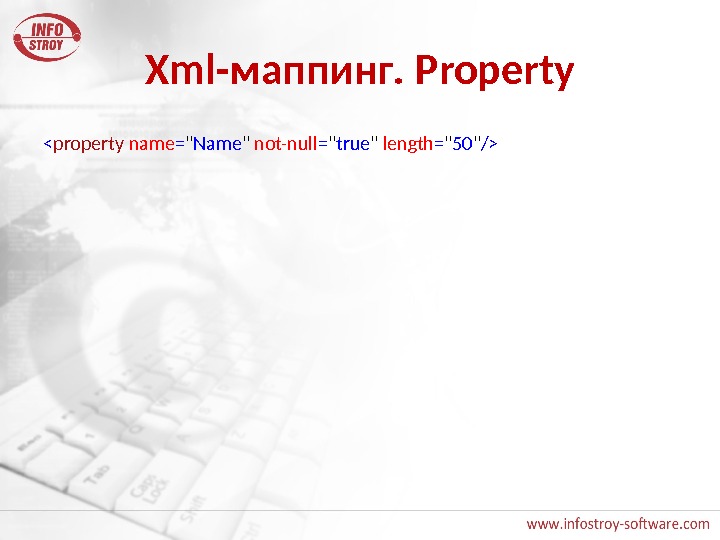 INFO STROY

Xml-маппинг. Property

<property name="Name" not-null="true" length="50"/>

www.infostroy-software.com